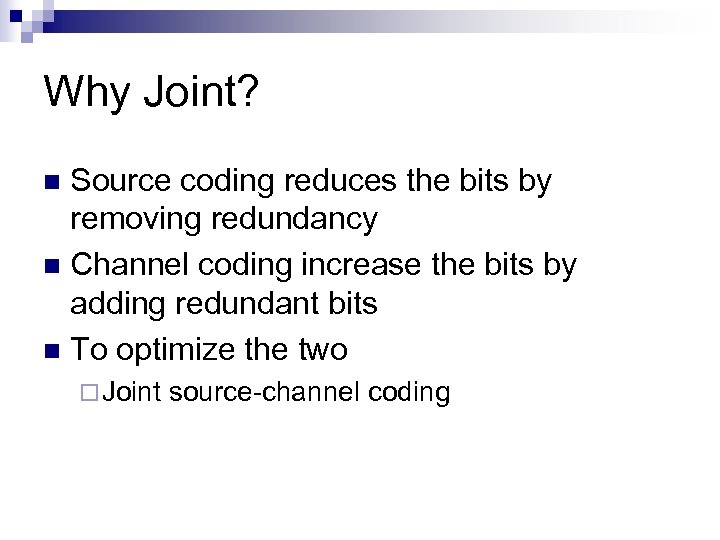 Why Joint?

Source coding reduces the bits by removing redundancy

Channel coding increase the bits by adding redundant bits

To optimize the two

Joint source-channel coding